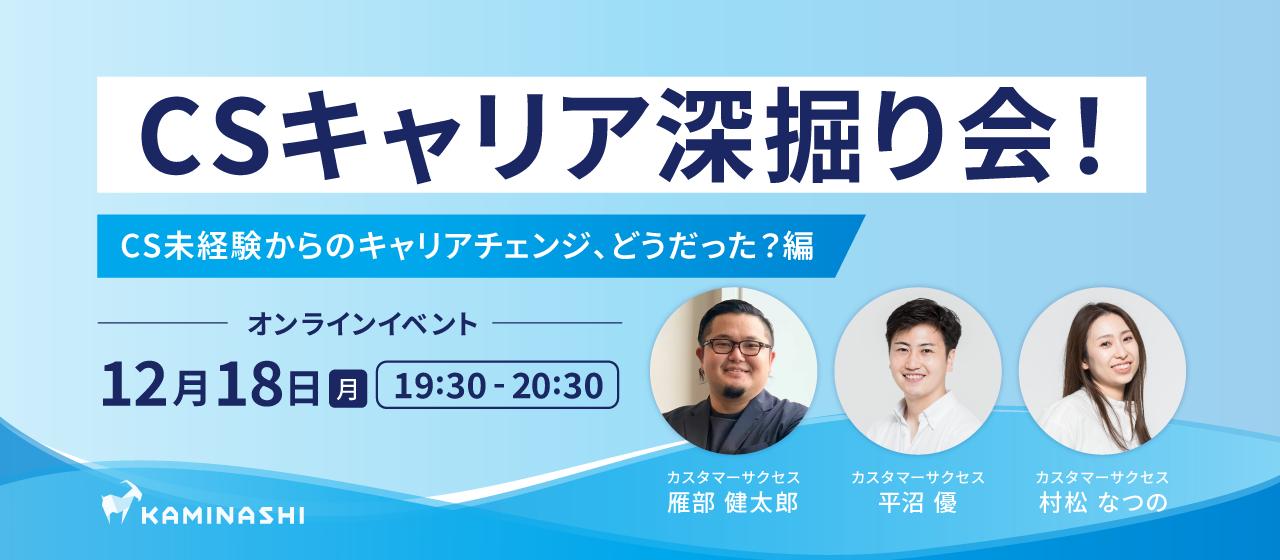 CSキャリア深掘り会！

CS未経験からのキャリアチェンジ、どうだった？編

オンラインイベント

12月18日 月 19:30 - 20:30

カスタマーサクセス
雁部 健太郎

カスタマーサクセス
平沼 優

カスタマーサクセス
村松 なつの

KAMINASHI